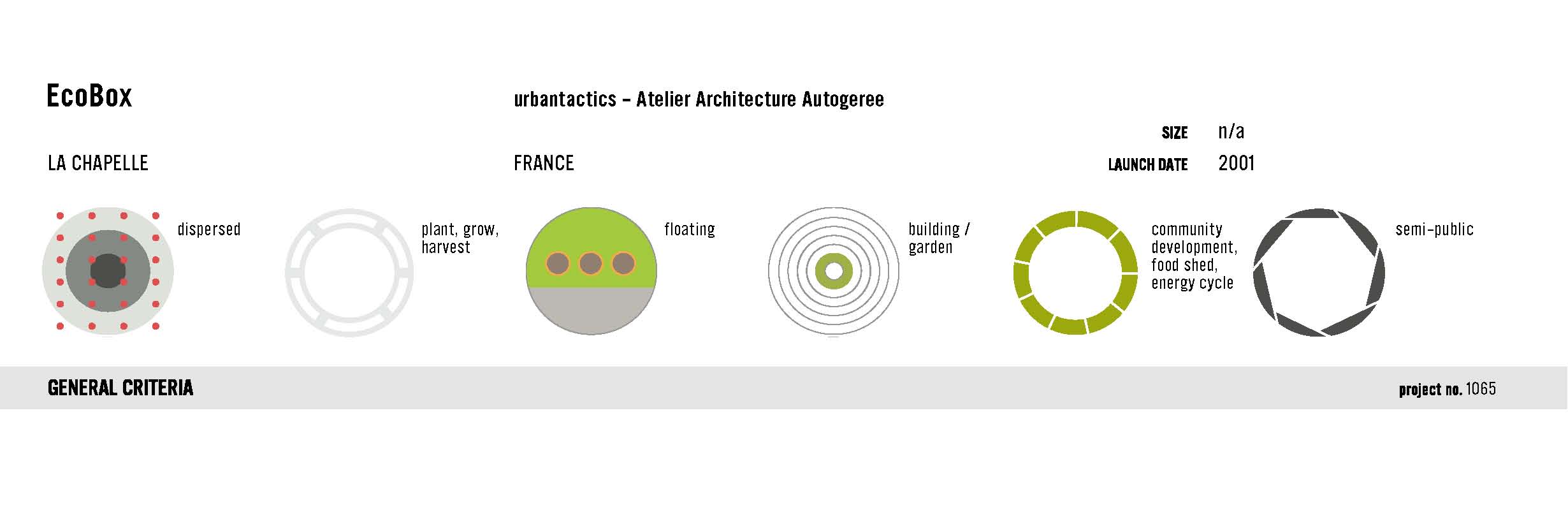 EcoBox

urbantactics – Atelier Architecture Autogeree

SIZE n/a

LA CHAPELLE

FRANCE

LAUNCH DATE 2001

dispersed

plant, grow, harvest

floating

building / garden

community development, food shed, energy cycle

semi-public

GENERAL CRITERIA

project no. 1065